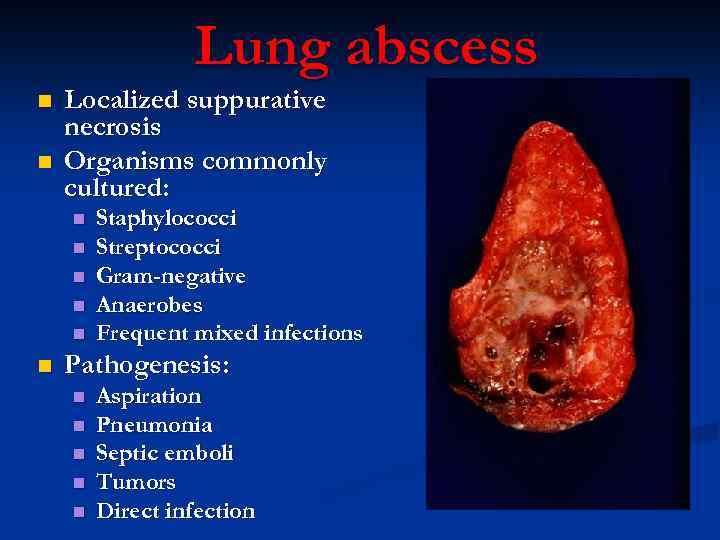 Lung abscess

- Localized suppurative necrosis
- Organisms commonly cultured:
  - Staphylococci
  - Streptococci
  - Gram-negative
  - Anaerobes
  - Frequent mixed infections
- Pathogenesis:
  - Aspiration
  - Pneumonia
  - Septic emboli
  - Tumors
  - Direct infection